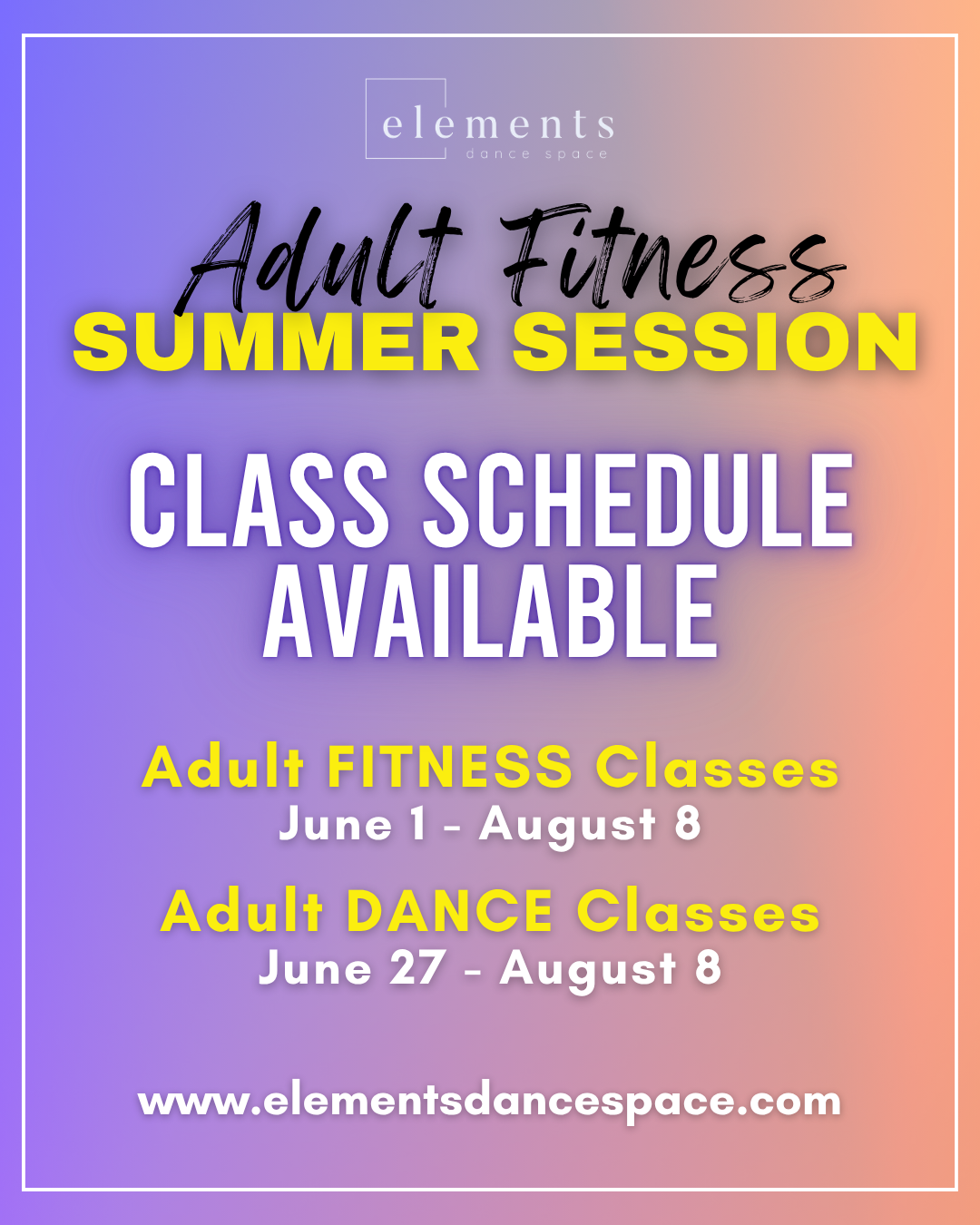 elements
dance space

Adult Fitness
SUMMER SESSION

CLASS SCHEDULE AVAILABLE

Adult FITNESS Classes
June 1 - August 8

Adult DANCE Classes
June 27 - August 8

www.elementsdancespace.com